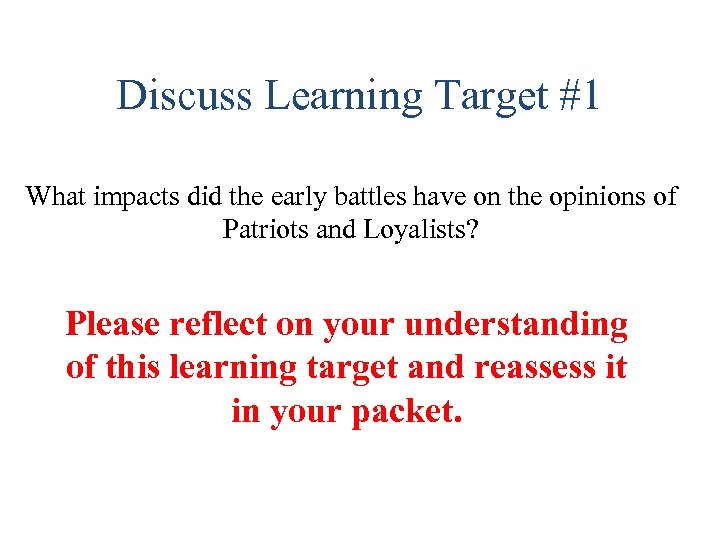 Discuss Learning Target #1

What impacts did the early battles have on the opinions of Patriots and Loyalists?

Please reflect on your understanding of this learning target and reassess it in your packet.